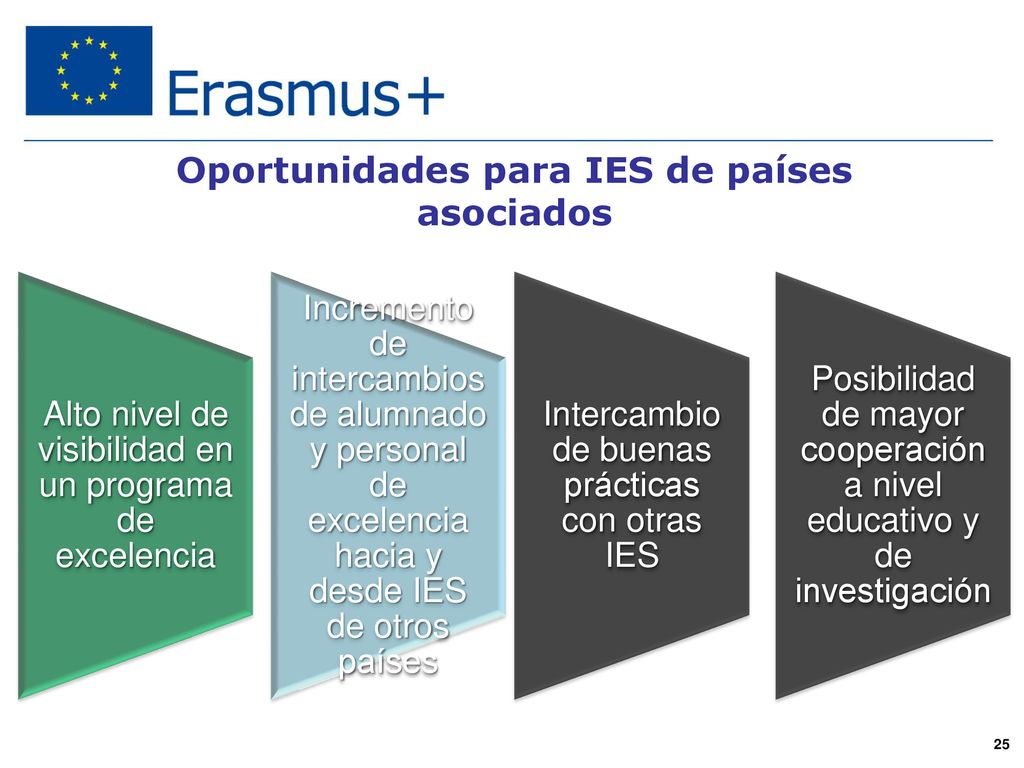 Erasmus+

Oportunidades para IES de países asociados

Alto nivel de visibilidad en un programa de excelencia

Incremento de intercambios de alumnado y personal de excelencia hacia y desde IES de otros países

Intercambio de buenas prácticas con otras IES

Posibilidad de mayor cooperación a nivel educativo y de investigación

25